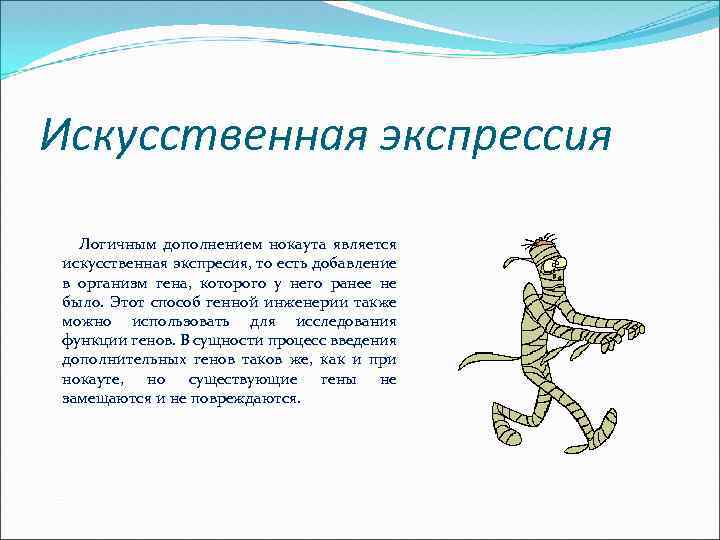 Искусственная экспрессия

Логичным дополнением нокаута является искусственная экспресия, то есть добавление в организм гена, которого у него ранее не было. Этот способ генной инженерии также можно использовать для исследования функции генов. В сущности процесс введения дополнительных генов таков же, как и при нокауте, но существующие гены не замещаются и не повреждаются.